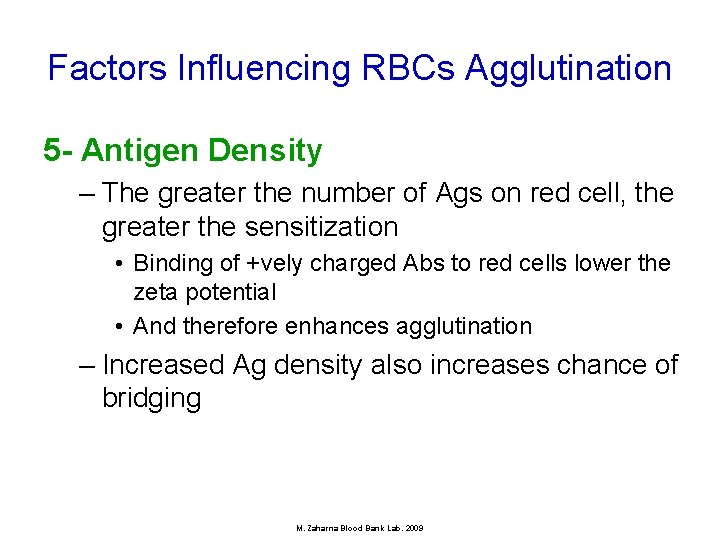 Factors Influencing RBCs Agglutination

5- Antigen Density

– The greater the number of Ags on red cell, the greater the sensitization

• Binding of +vely charged Abs to red cells lower the zeta potential

• And therefore enhances agglutination

– Increased Ag density also increases chance of bridging

M. Zaharna Blood Bank Lab. 2009